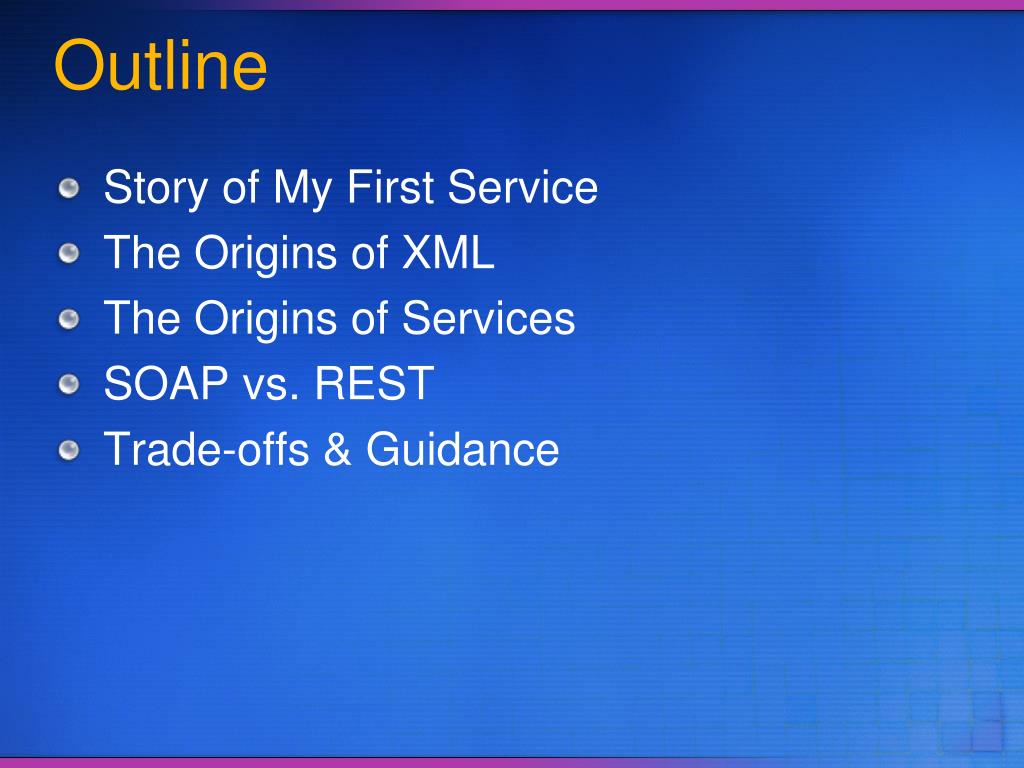 Outline

Story of My First Service
The Origins of XML
The Origins of Services
SOAP vs. REST
Trade-offs & Guidance